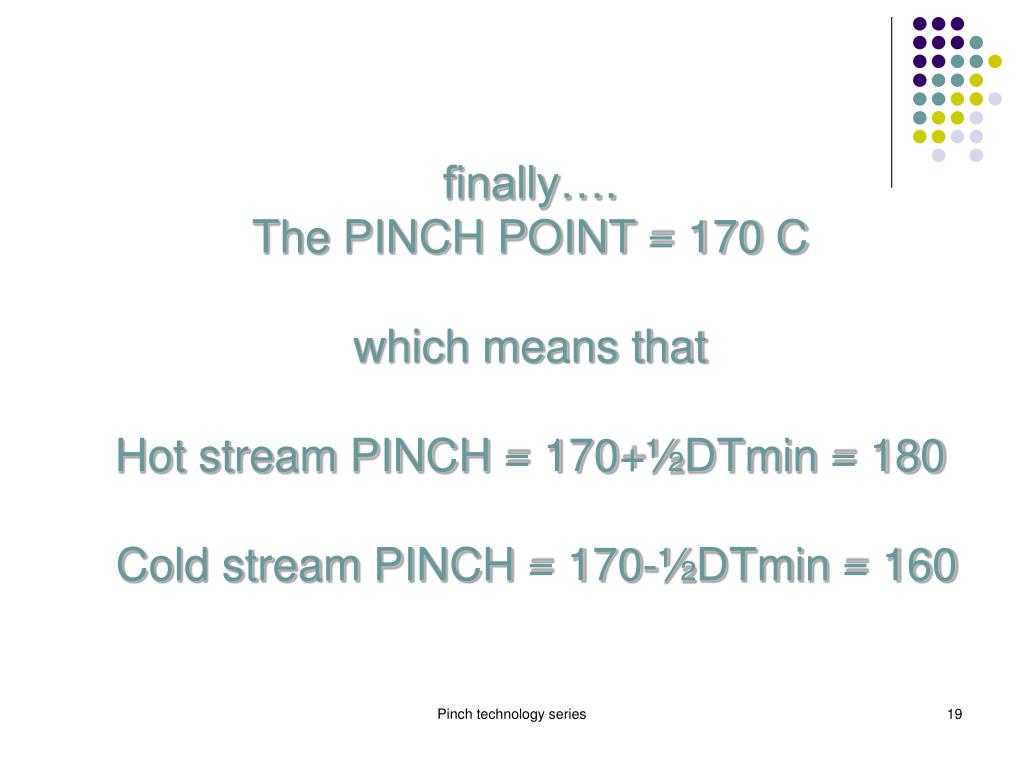 finally….
The PINCH POINT = 170 C

which means that

Hot stream PINCH = 170+½DTmin = 180

Cold stream PINCH = 170-½DTmin = 160

Pinch technology series

19